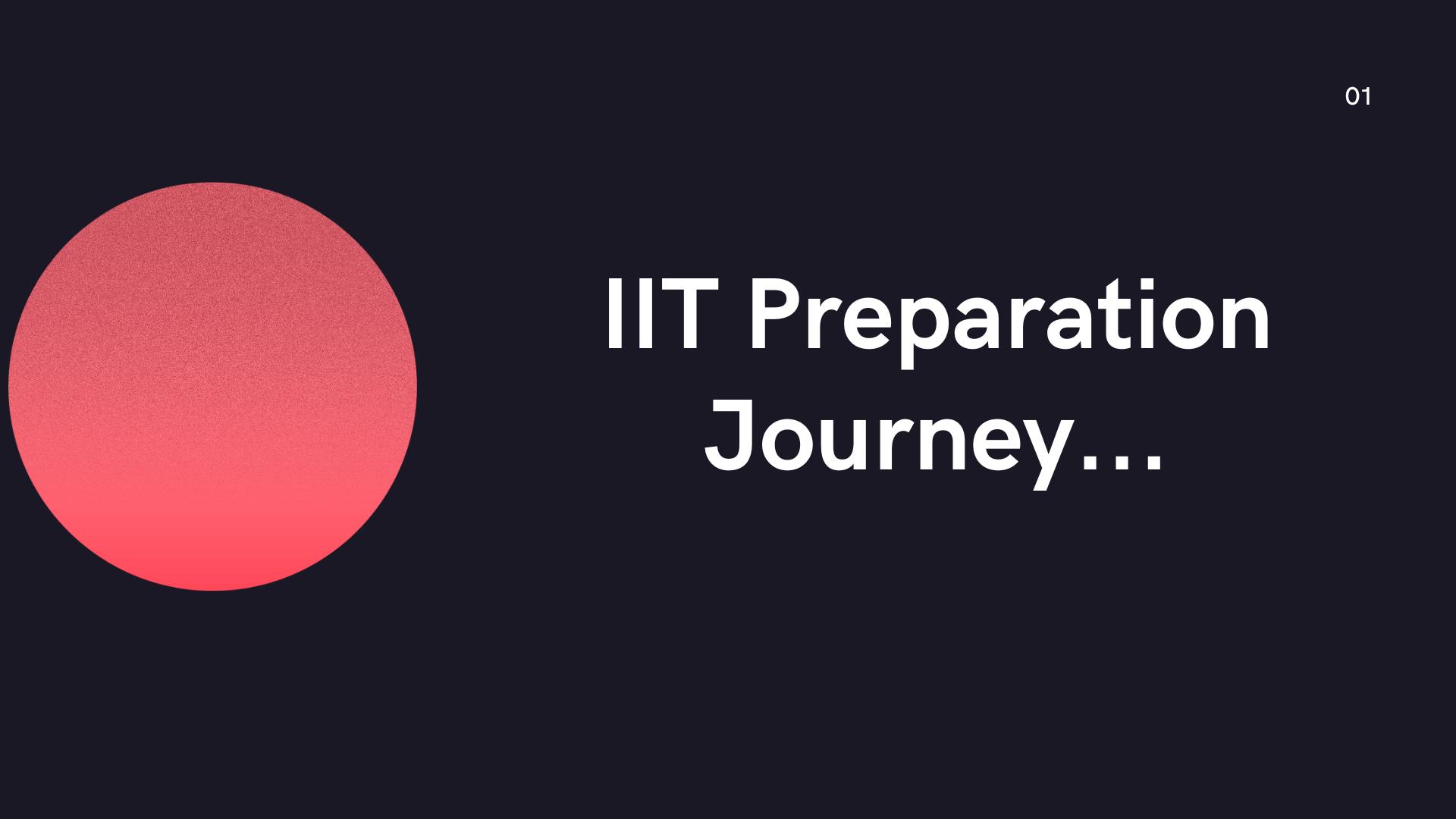 01

IIT Preparation Journey…